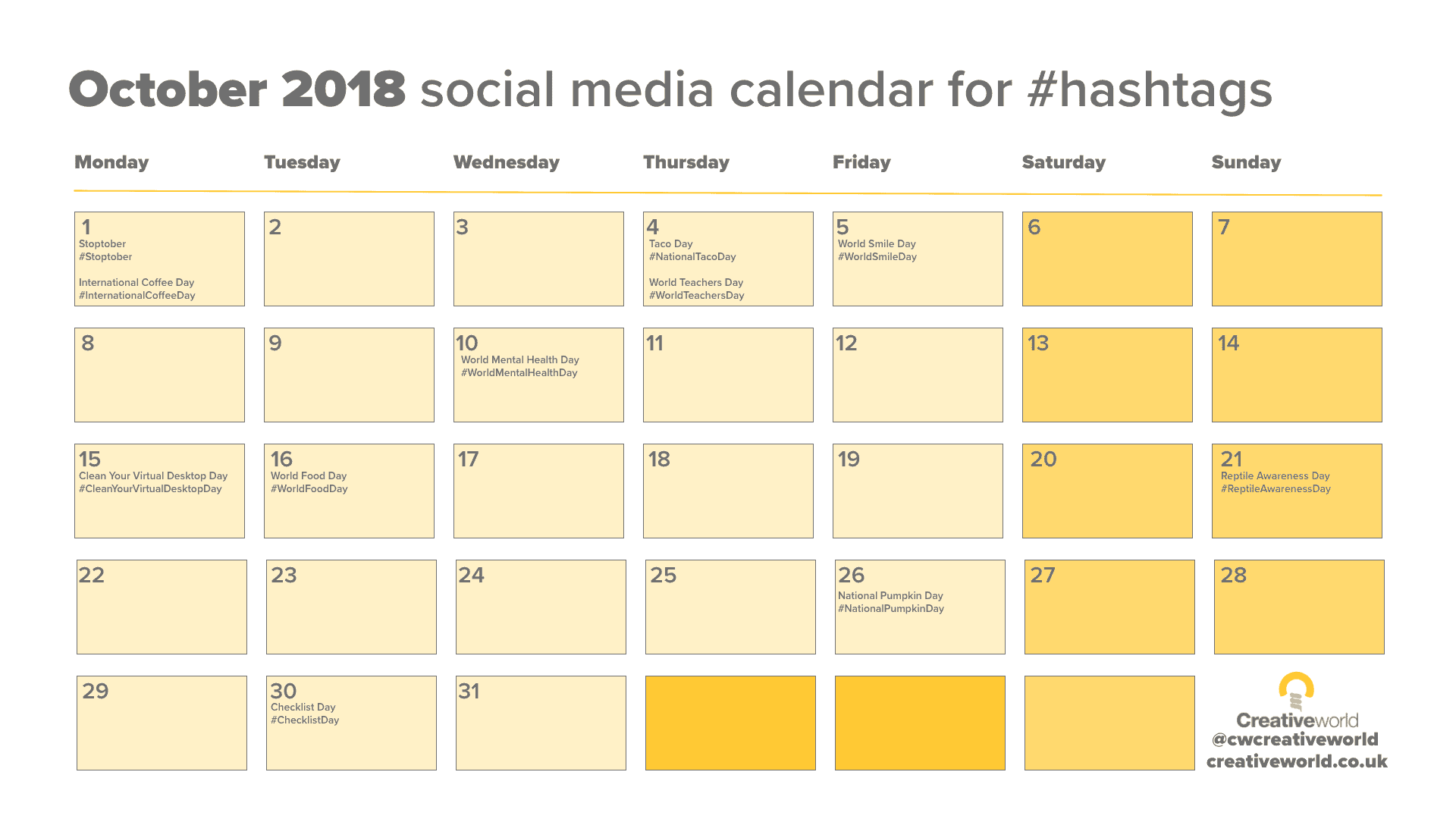 October 2018 social media calendar for #hashtags

| Monday | Tuesday | Wednesday | Thursday | Friday | Saturday | Sunday |
|---|---|---|---|---|---|---|
| 1 Stoptober #Stoptober International Coffee Day #InternationalCoffeeDay | 2 | 3 | 4 Taco Day #NationalTacoDay World Teachers Day #WorldTeachersDay | 5 World Smile Day #WorldSmileDay | 6 | 7 |
| 8 | 9 | 10 World Mental Health Day #WorldMentalHealthDay | 11 | 12 | 13 | 14 |
| 15 Clean Your Virtual Desktop Day #CleanYourVirtualDesktopDay | 16 World Food Day #WorldFoodDay | 17 | 18 | 19 | 20 | 21 Reptile Awareness Day #ReptileAwarenessDay |
| 22 | 23 | 24 | 25 | 26 National Pumpkin Day #NationalPumpkinDay | 27 | 28 |
| 29 | 30 Checklist Day #ChecklistDay | 31 | | | | |

Creativeworld
@cwcreativeworld
creativeworld.co.uk